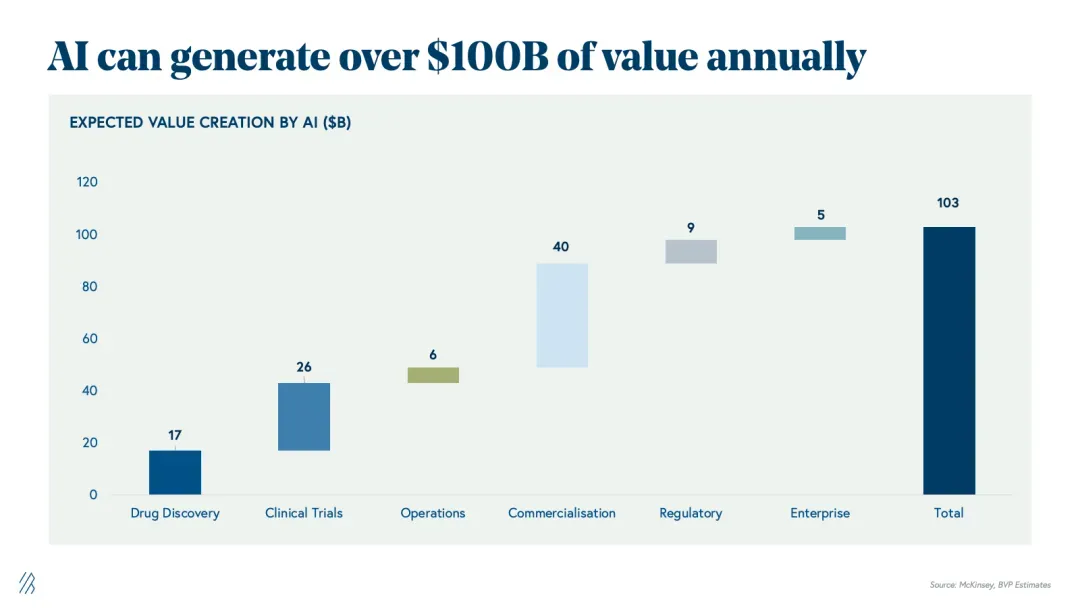 AI can generate over $100B of value annually

EXPECTED VALUE CREATION BY AI ($B)

120
100
80
60
40
20
0

17
26
6
40
9
5
103

Drug Discovery
Clinical Trials
Operations
Commercialisation
Regulatory
Enterprise
Total

Source: McKinsey, BVP Estimates